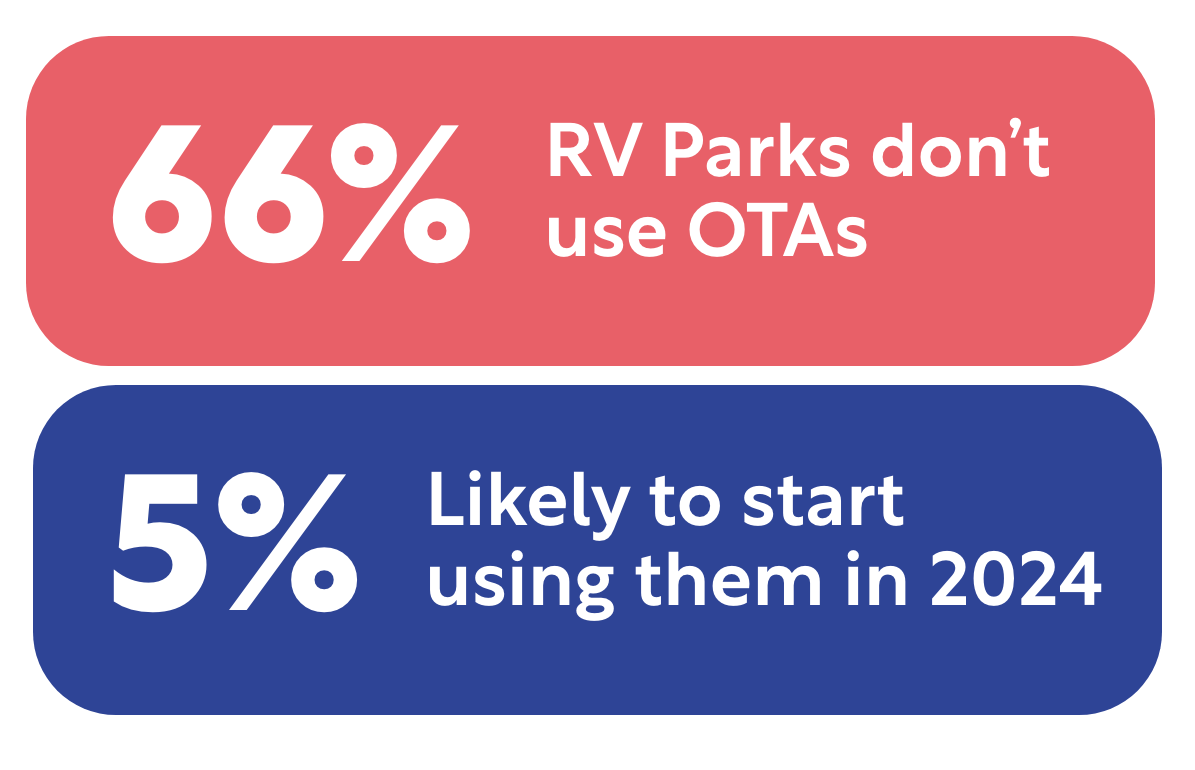 66% RV Parks don’t use OTAs

5% Likely to start using them in 2024